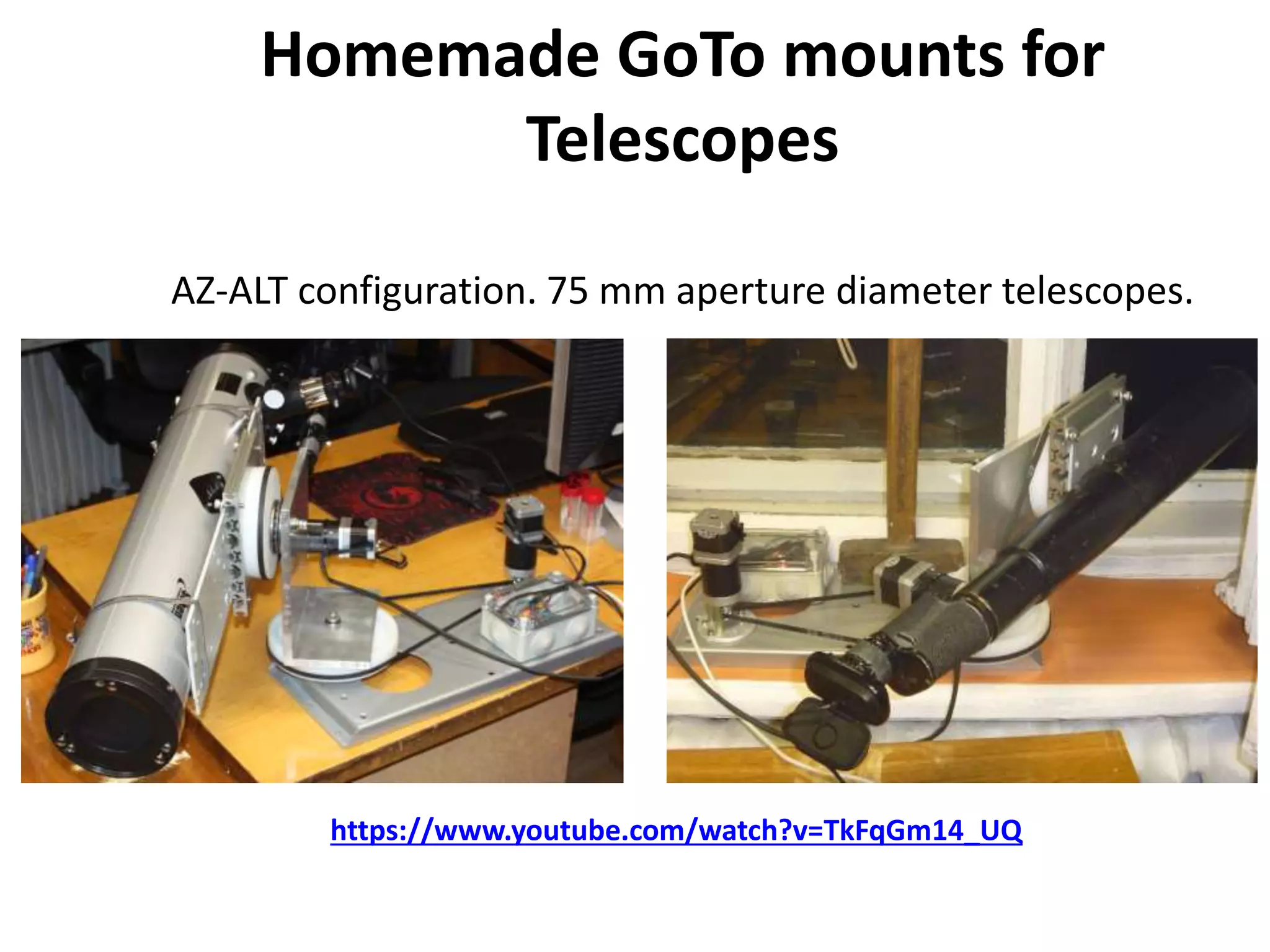 Homemade GoTo mounts for Telescopes

AZ-ALT configuration. 75 mm aperture diameter telescopes.

https://www.youtube.com/watch?v=TkFqGm14_UQ